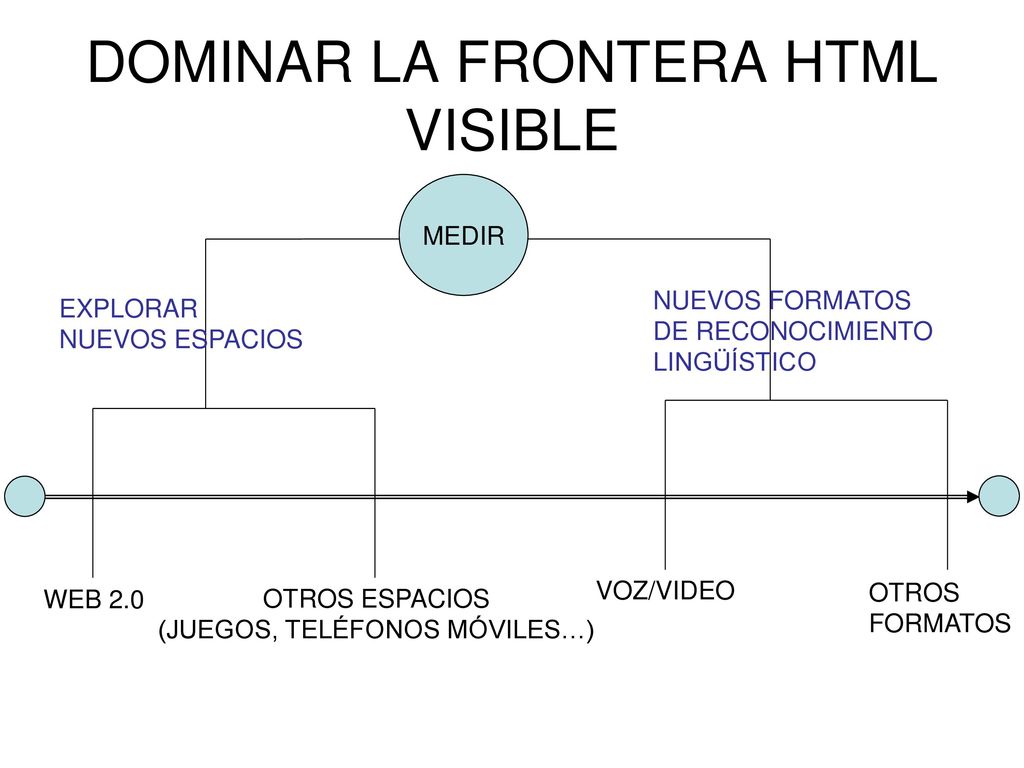 DOMINAR LA FRONTERA HTML VISIBLE

MEDIR

EXPLORAR
NUEVOS ESPACIOS

NUEVOS FORMATOS
DE RECONOCIMIENTO
LINGÜÍSTICO

WEB 2.0

OTROS ESPACIOS
(JUEGOS, TELÉFONOS MÓVILES…)

VOZ/VIDEO

OTROS
FORMATOS